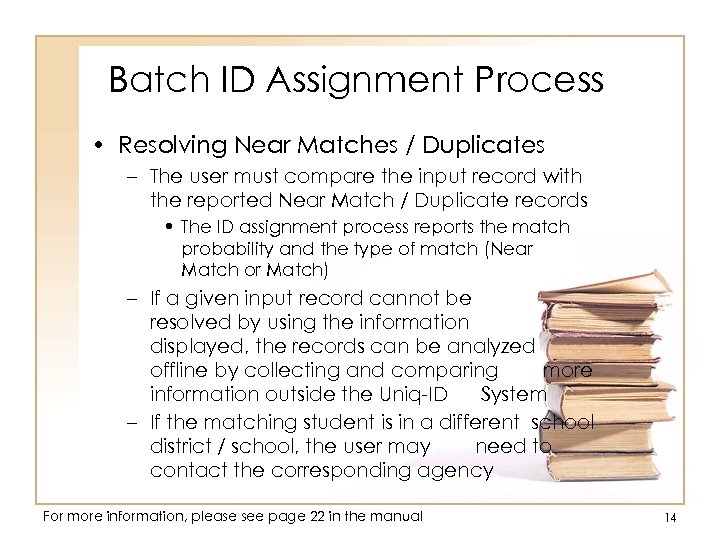 Batch ID Assignment Process

• Resolving Near Matches / Duplicates

– The user must compare the input record with the reported Near Match / Duplicate records

• The ID assignment process reports the match probability and the type of match (Near Match or Match)

– If a given input record cannot be resolved by using the information displayed, the records can be analyzed offline by collecting and comparing more information outside the Uniq-ID System

– If the matching student is in a different school district / school, the user may need to contact the corresponding agency

For more information, please see page 22 in the manual

14